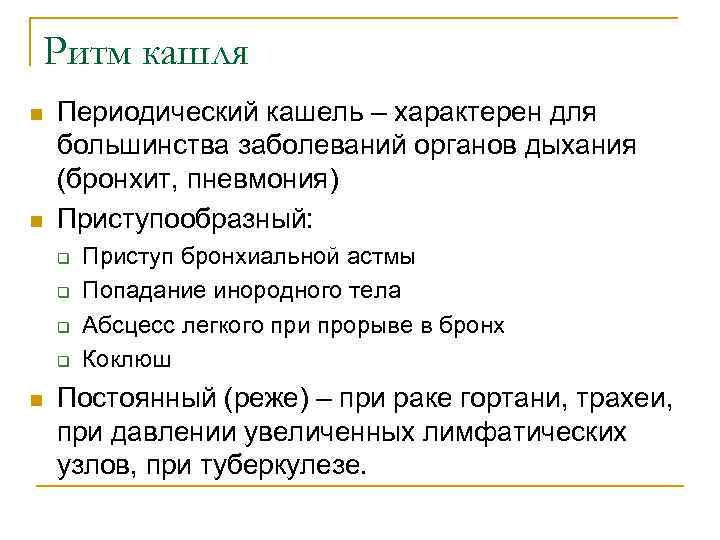 Ритм кашля

Периодический кашель – характерен для большинства заболеваний органов дыхания (бронхит, пневмония)

Приступообразный:

Приступ бронхиальной астмы

Попадание инородного тела

Абсцесс легкого при прорыве в бронх

Коклюш

Постоянный (реже) – при раке гортани, трахеи, при давлении увеличенных лимфатических узлов, при туберкулезе.